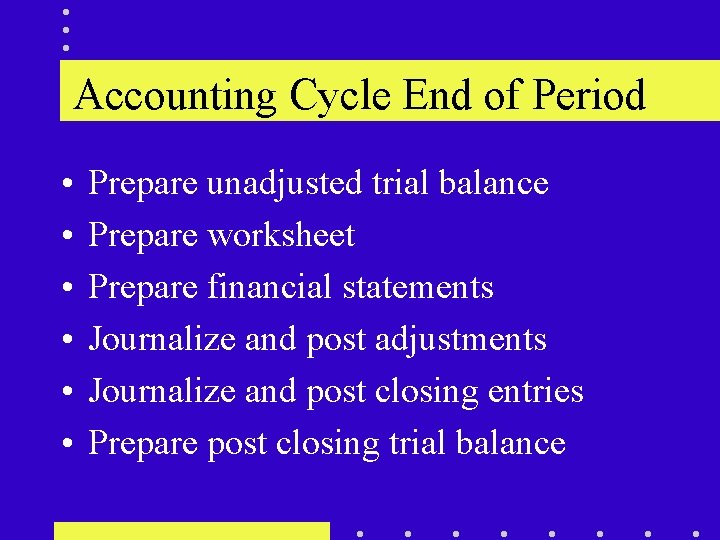 Accounting Cycle End of Period

• Prepare unadjusted trial balance
• Prepare worksheet
• Prepare financial statements
• Journalize and post adjustments
• Journalize and post closing entries
• Prepare post closing trial balance